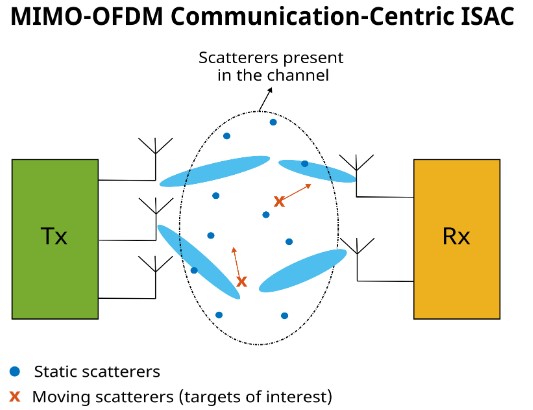 MIMO-OFDM Communication-Centric ISAC

Scatterers present in the channel

Tx

Rx

Static scatterers

x Moving scatterers (targets of interest)